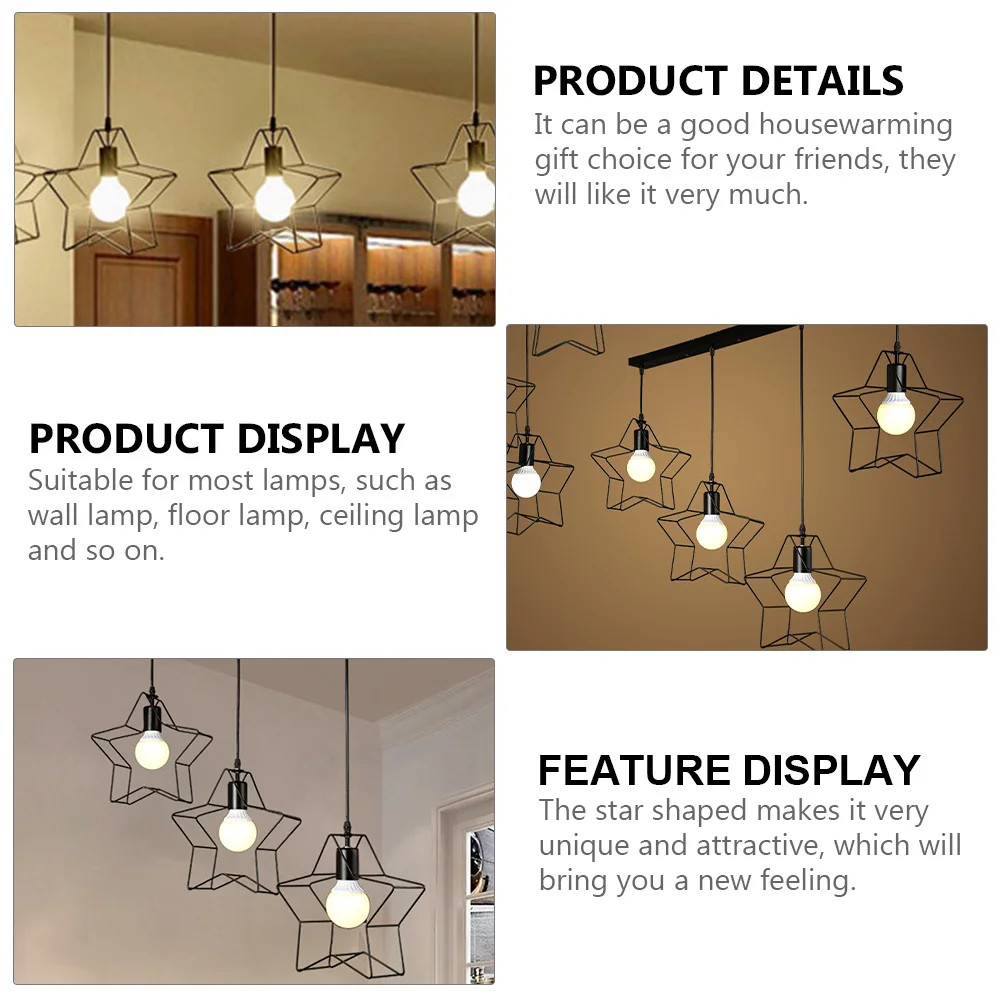 PRODUCT DETAILS
It can be a good housewarming gift choice for your friends, they will like it very much.

PRODUCT DISPLAY
Suitable for most lamps, such as wall lamp, floor lamp, ceiling lamp and so on.

FEATURE DISPLAY
The star shaped makes it very unique and attractive, which will bring you a new feeling.